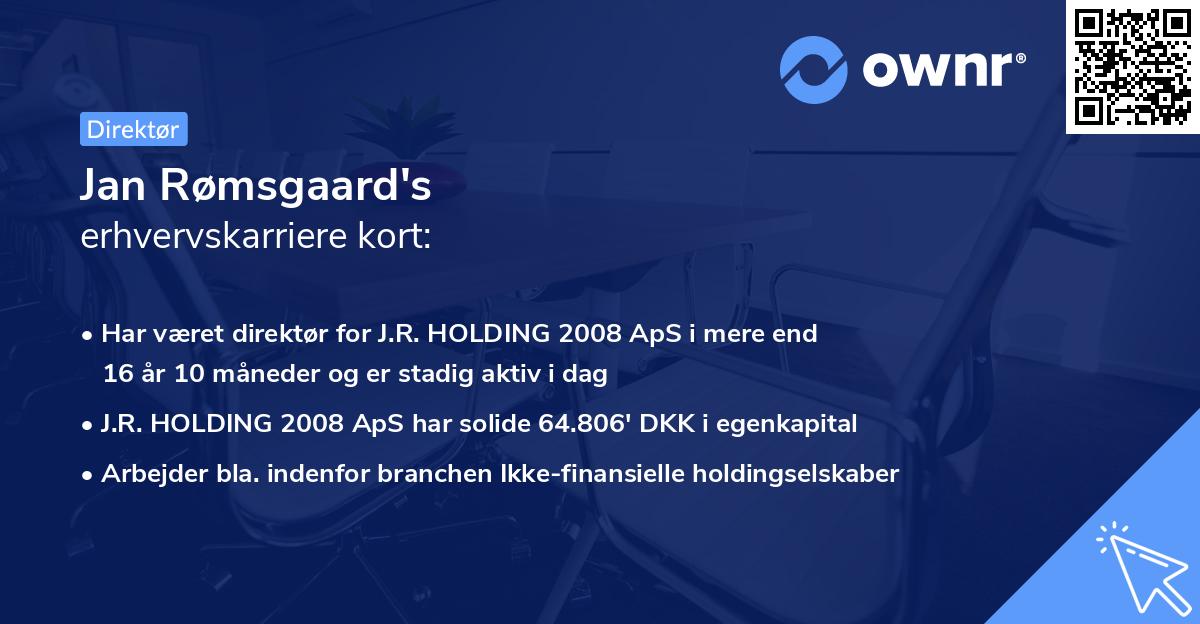 ownr®

Direktør

Jan Rømsgaard's
erhvervskarriere kort:

• Har været direktør for J.R. HOLDING 2008 ApS i mere end 16 år 10 måneder og er stadig aktiv i dag

• J.R. HOLDING 2008 ApS har solide 64.806' DKK i egenkapital

• Arbejder bla. indenfor branchen Ikke-finansielle holdingselskaber